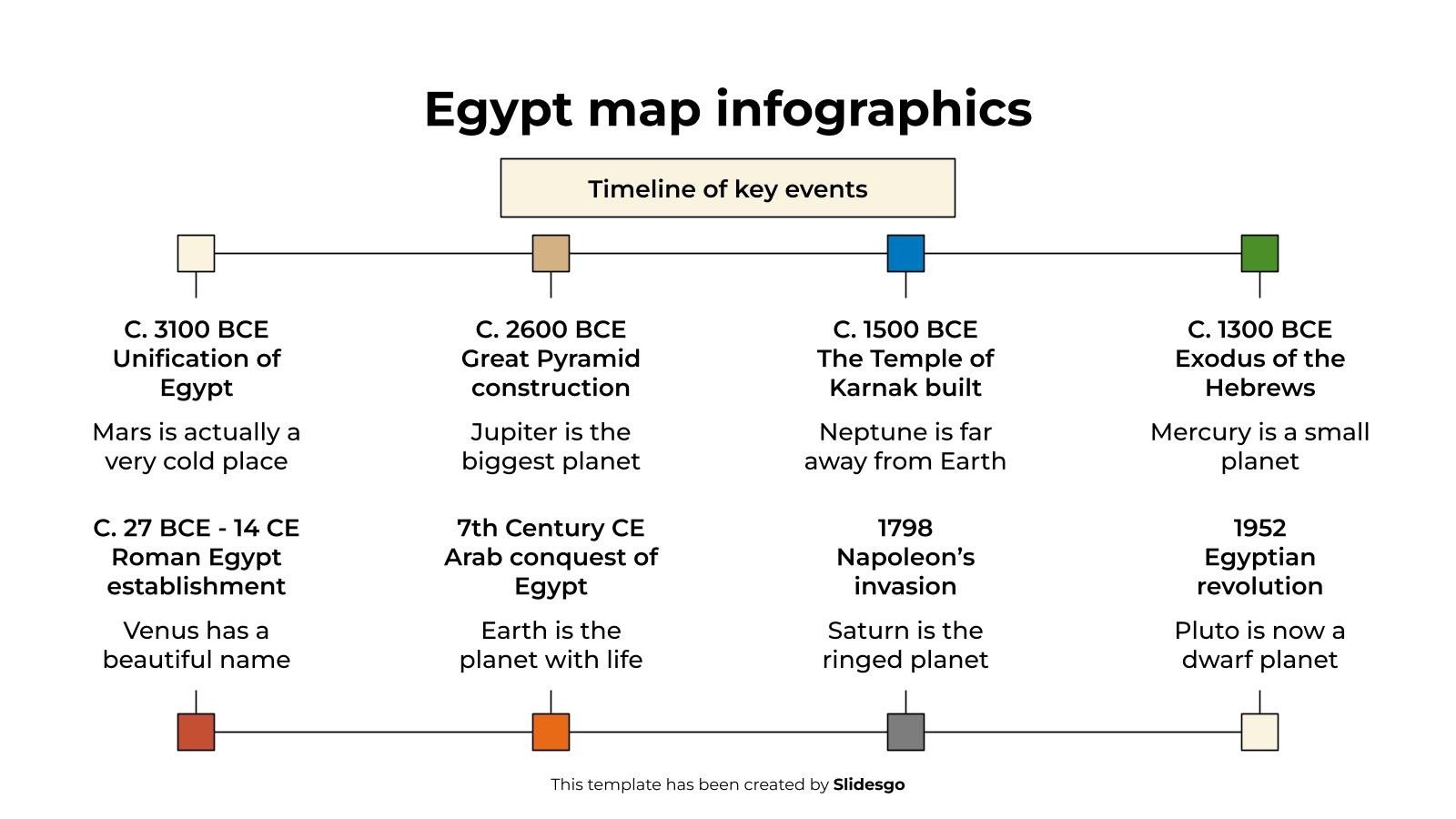 Egypt map infographics

Timeline of key events

C. 3100 BCE
Unification of Egypt

Mars is actually a very cold place

C. 2600 BCE
Great Pyramid construction

Jupiter is the biggest planet

C. 1500 BCE
The Temple of Karnak built

Neptune is far away from Earth

C. 1300 BCE
Exodus of the Hebrews

Mercury is a small planet

C. 27 BCE - 14 CE
Roman Egypt establishment

Venus has a beautiful name

7th Century CE
Arab conquest of Egypt

Earth is the planet with life

1798
Napoleon's invasion

Saturn is the ringed planet

1952
Egyptian revolution

Pluto is now a dwarf planet

This template has been created by Slidesgo